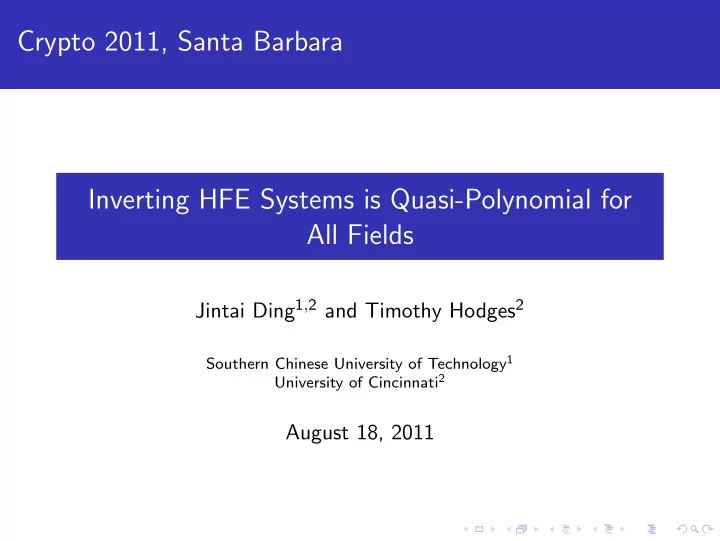 Crypto 2011, Santa Barbara

Inverting HFE Systems is Quasi-Polynomial for All Fields

Jintai Ding$^{1,2}$ and Timothy Hodges$^{2}$

Southern Chinese University of Technology$^{1}$
University of Cincinnati$^{2}$

August 18, 2011